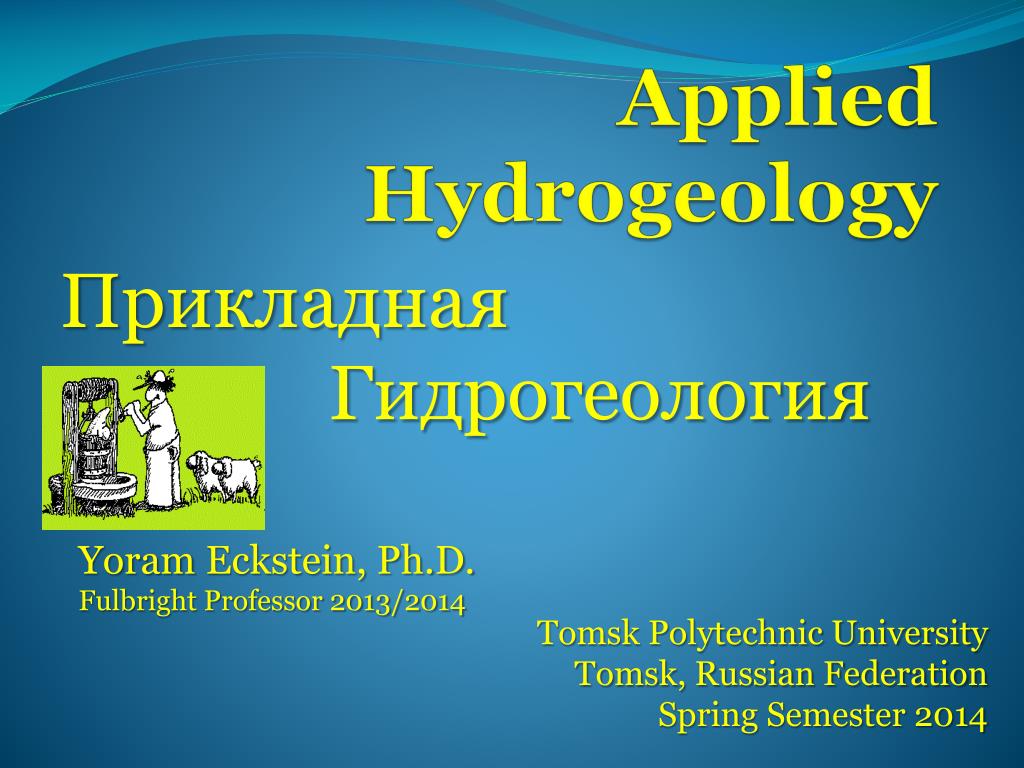 Applied Hydrogeology

Прикладная Гидрогеология

Yoram Eckstein, Ph.D.
Fulbright Professor 2013/2014

Tomsk Polytechnic University
Tomsk, Russian Federation
Spring Semester 2014